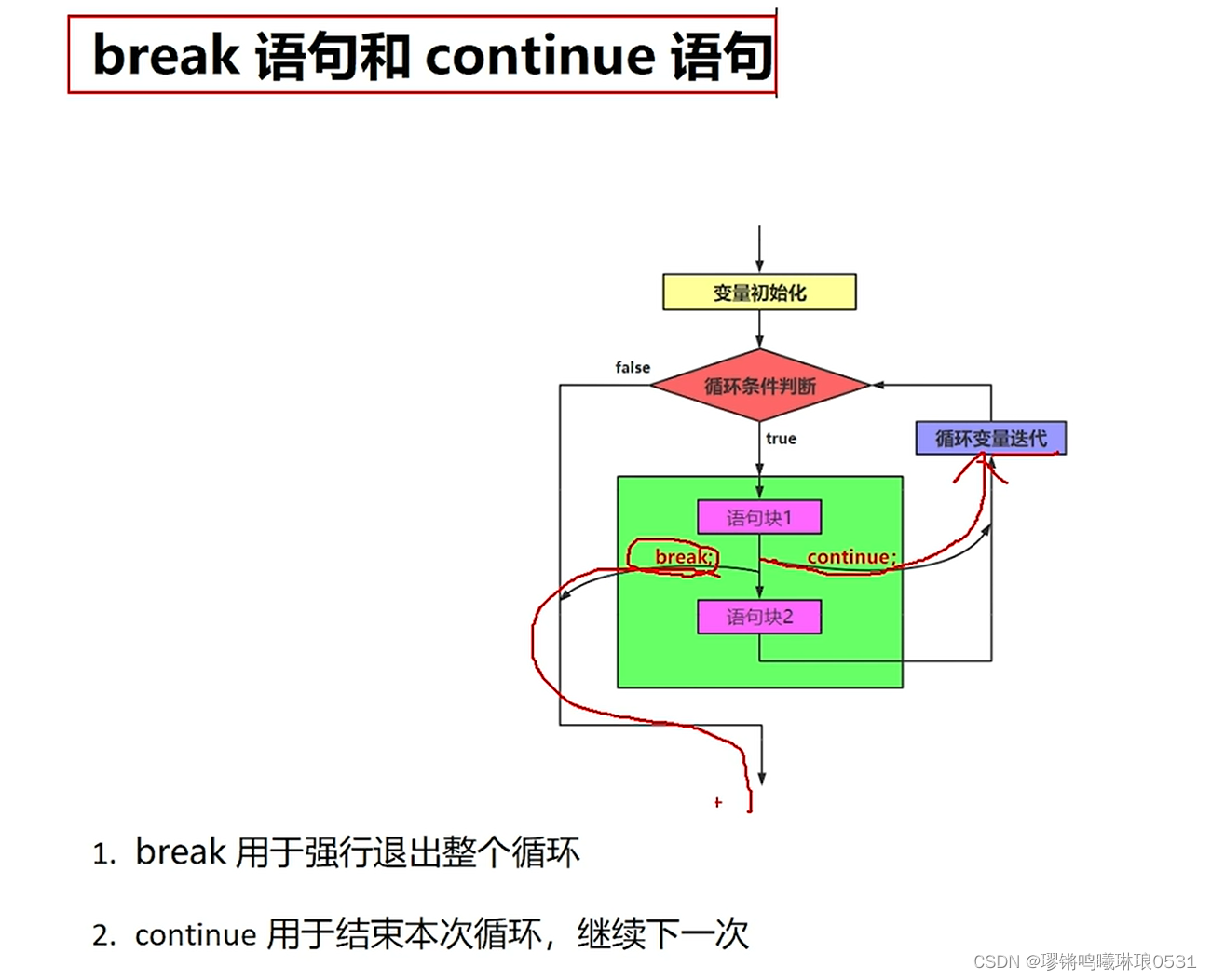 break 语句和 continue 语句

变量初始化

false

循环条件判断

true

循环变量迭代

语句块1

break;

continue;

语句块2

1. break 用于强行退出整个循环

2. continue 用于结束本次循环，继续下一次

CSDN @璆锵鸣曦琳琅0531